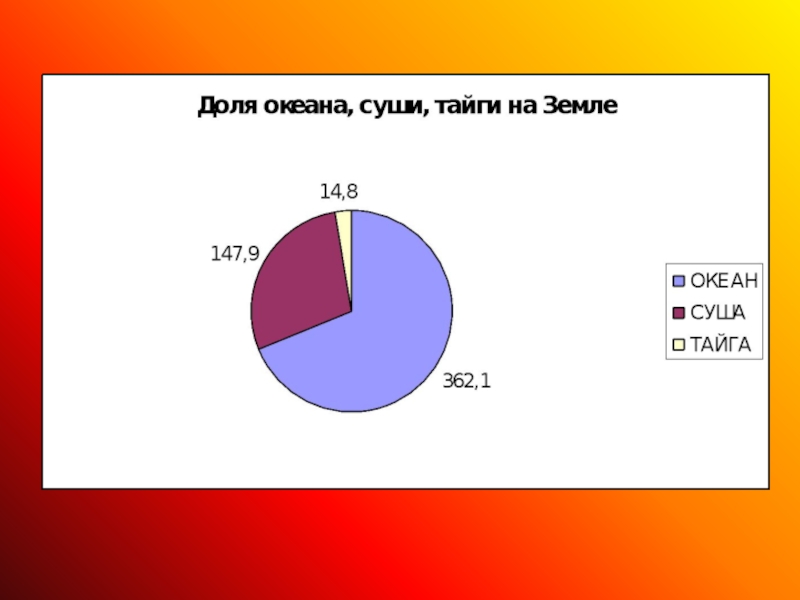 Доля океана, суши, тайги на Земле

14,8

147,9

362,1

ОКЕАН
СУША
ТАЙГА